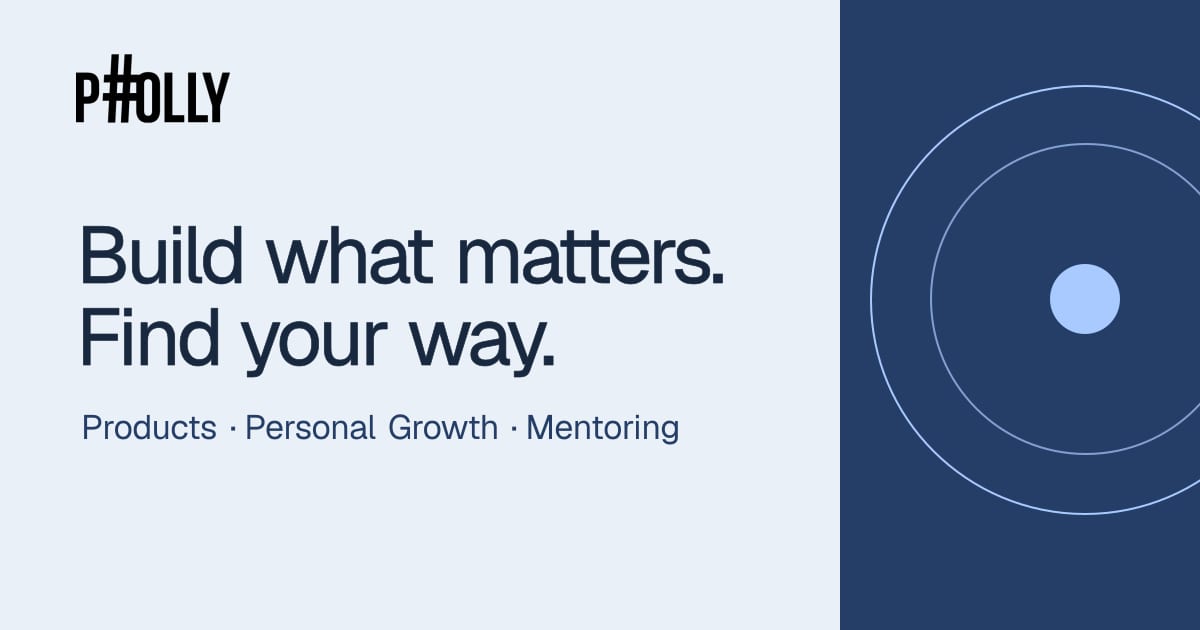 P#OLLY

Build what matters.
Find your way.

Products · Personal Growth · Mentoring